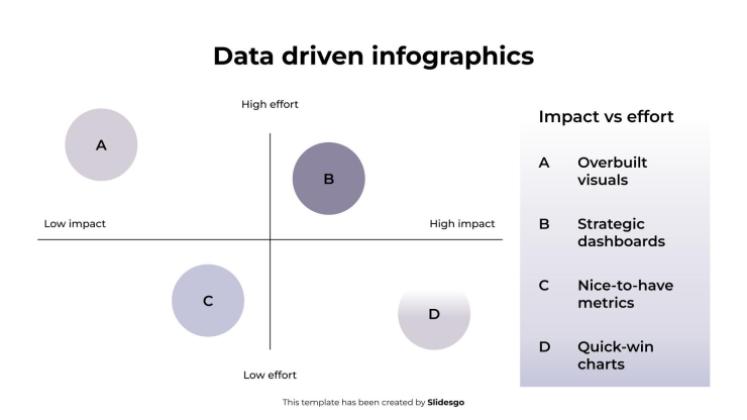 Data driven infographics

High effort

A

B

Low impact

High impact

C

D

Low effort

Impact vs effort

A Overbuilt visuals

B Strategic dashboards

C Nice-to-have metrics

D Quick-win charts

This template has been created by Slidesgo